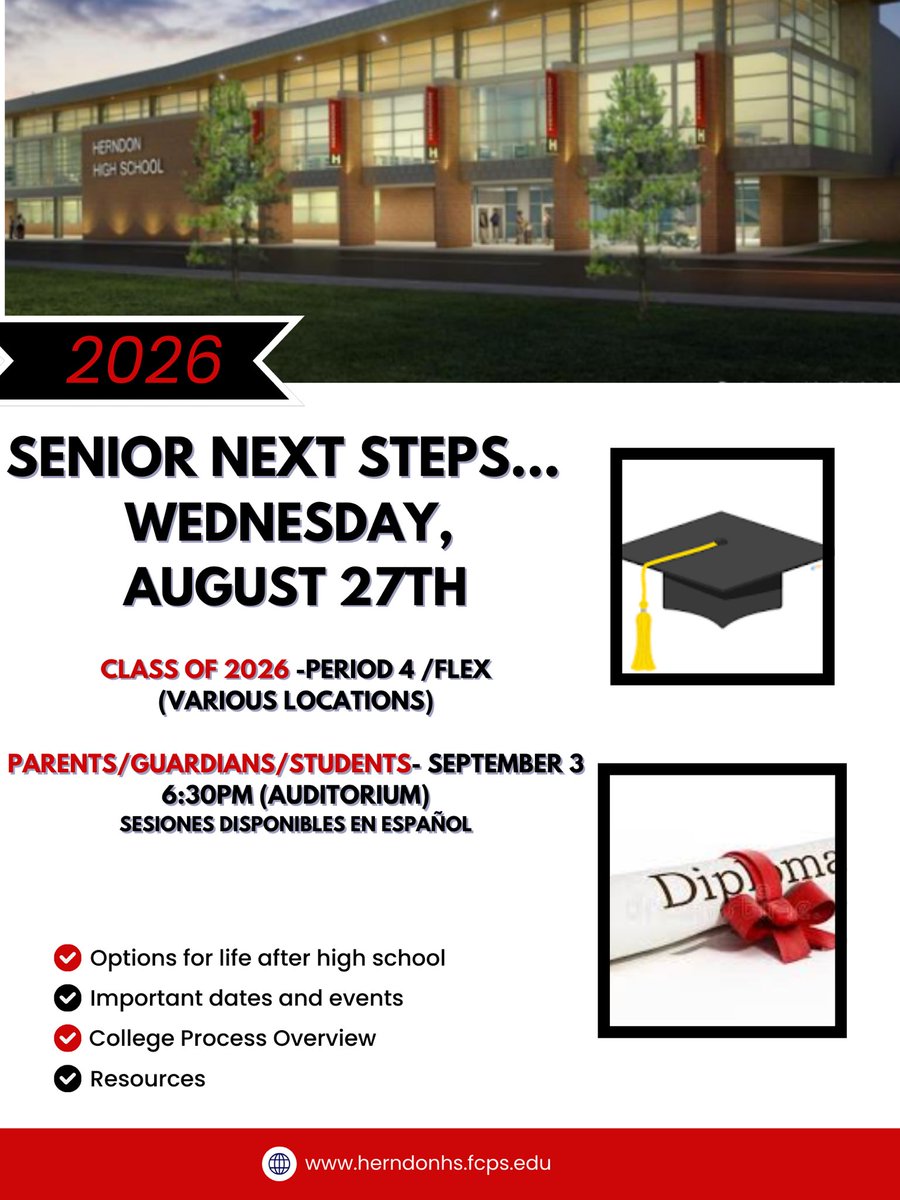 HERNDON HIGH SCHOOL

2026

SENIOR NEXT STEPS... WEDNESDAY, AUGUST 27TH

CLASS OF 2026 -PERIOD 4 /FLEX (VARIOUS LOCATIONS)

PARENTS/GUARDIANS/STUDENTS- SEPTEMBER 3 6:30PM (AUDITORIUM)
SESIONES DISPONIBLES EN ESPAÑOL

Diploma

Options for life after high school
Important dates and events
College Process Overview
Resources

www.herndonhs.fcps.edu